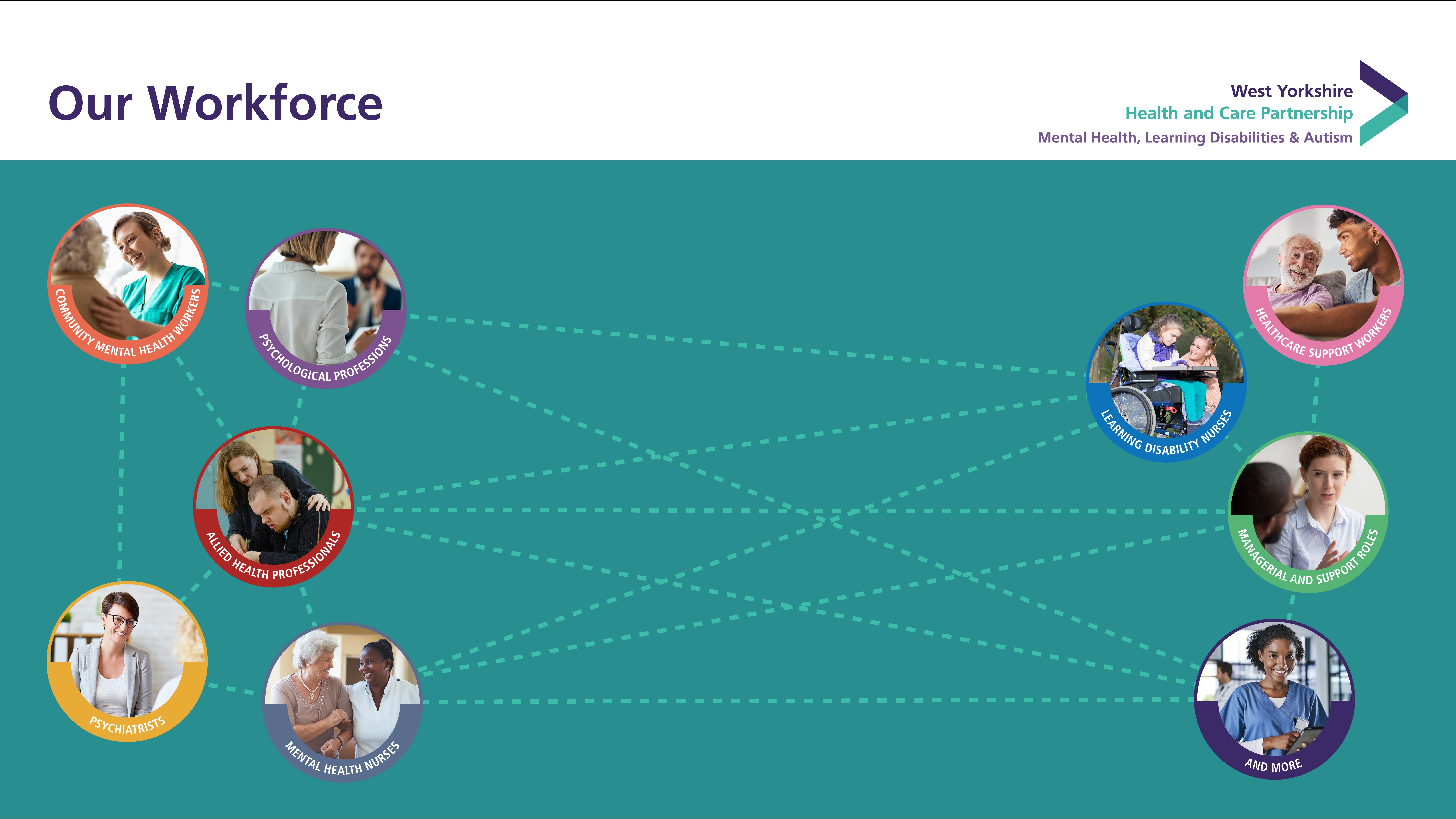 Our Workforce

West Yorkshire
Health and Care Partnership
Mental Health, Learning Disabilities & Autism

COMMUNITY MENTAL HEALTH WORKERS

PSYCHOLOGICAL PROFESSIONS

ALLIED HEALTH PROFESSIONALS

PSYCHIATRISTS

MENTAL HEALTH NURSES

HEALTHCARE SUPPORT WORKERS

LEARNING DISABILITY NURSES

MANAGERIAL AND SUPPORT ROLES

AND MORE